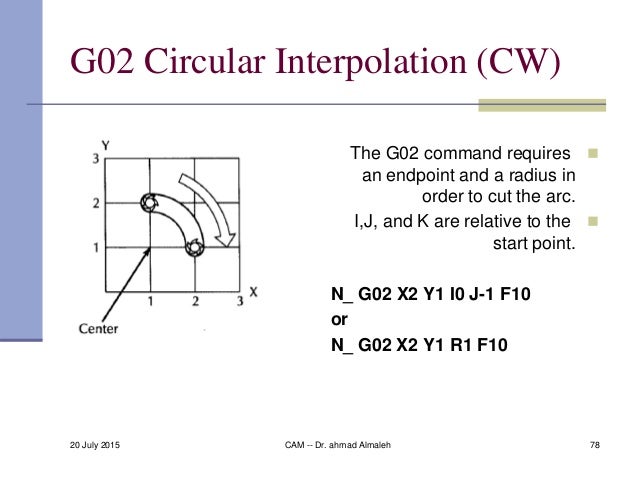 G02 Circular Interpolation (CW)

Y
3
2
1
1 2 3 X
Center

The G02 command requires an endpoint and a radius in order to cut the arc.

I,J, and K are relative to the start point.

N_ G02 X2 Y1 I0 J-1 F10
or
N_ G02 X2 Y1 R1 F10

20 July 2015
CAM -- Dr. ahmad Almaleh
78